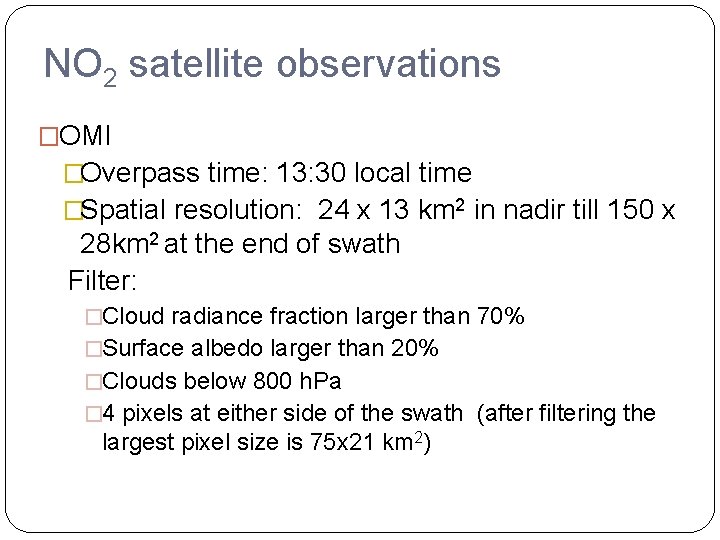 $NO_2$ satellite observations

□OMI

□Overpass time: 13:30 local time

□Spatial resolution: 24 x 13 $km^2$ in nadir till 150 x 28$km^2$ at the end of swath

Filter:

□Cloud radiance fraction larger than 70%

□Surface albedo larger than 20%

□Clouds below 800 hPa

□4 pixels at either side of the swath (after filtering the largest pixel size is 75x21 $km^2$)